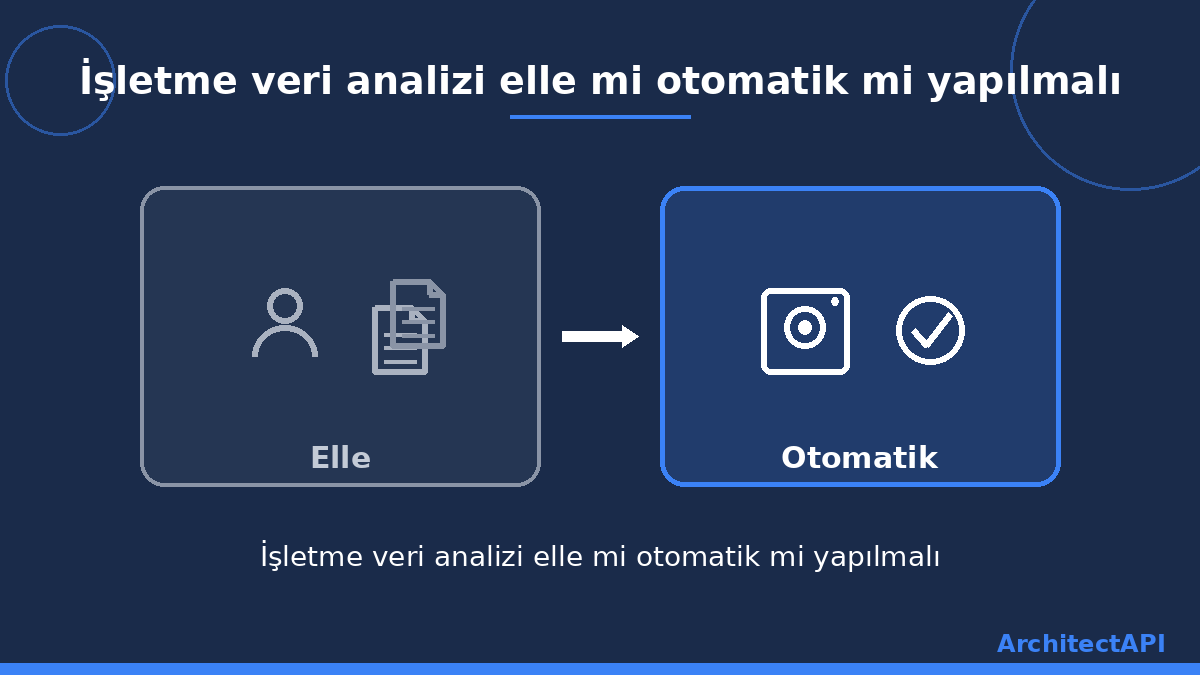 İşletme veri analizi elle mi otomatik mi yapılmalı

Elle

Otomatik

İşletme veri analizi elle mi otomatik mi yapılmalı

ArchitectAPI